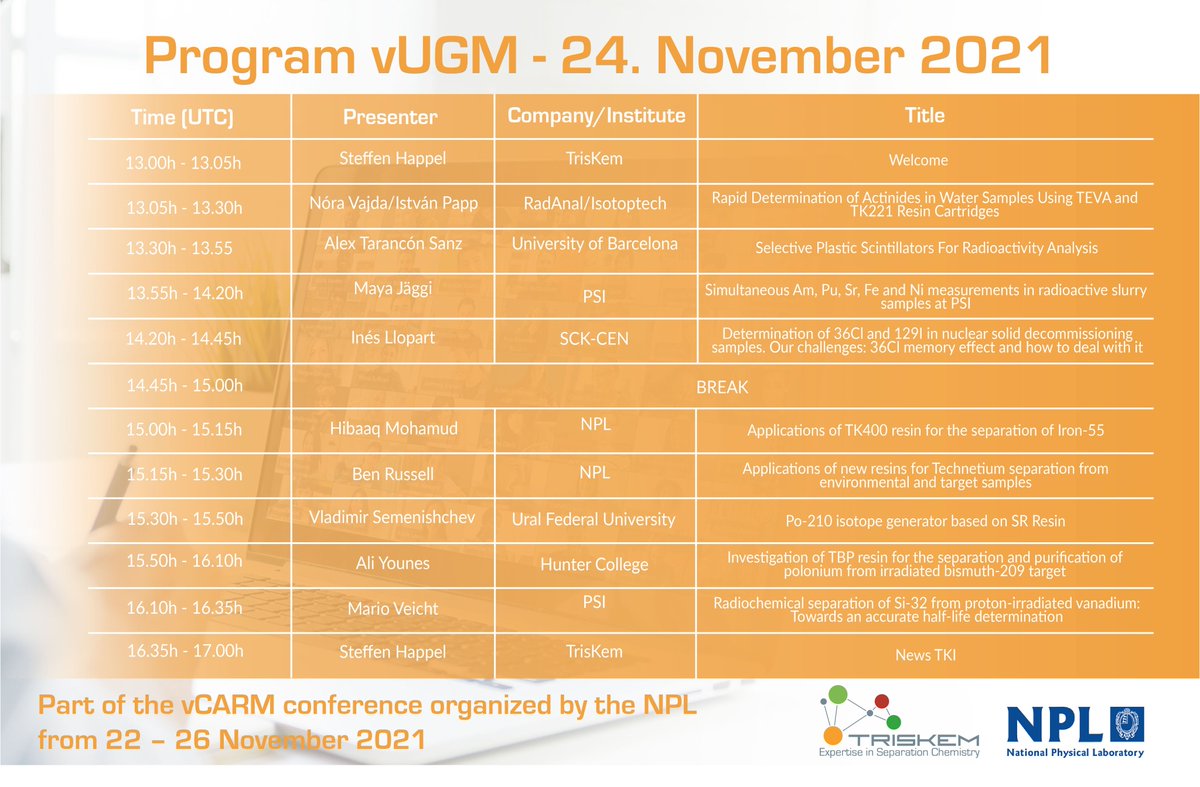 Program vUGM - 24. November 2021

| Time (UTC) | Presenter | Company/Institute | Title |
|---|---|---|---|
| 13.00h - 13.05h | Steffen Happel | TrisKem | Welcome |
| 13.05h - 13.30h | Nóra Vajda/István Papp | RadAnal/Isotoptech | Rapid Determination of Actinides in Water Samples Using TEVA and TK221 Resin Cartridges |
| 13.30h - 13.55 | Alex Tarancón Sanz | University of Barcelona | Selective Plastic Scintillators For Radioactivity Analysis |
| 13.55h - 14.20h | Maya Jäggi | PSI | Simultaneous Am, Pu, Sr, Fe and Ni measurements in radioactive slurry samples at PSI |
| 14.20h - 14.45h | Inés Llopart | SCK-CEN | Determination of 36Cl and 129I in nuclear solid decommissioning samples. Our challenges: 36Cl memory effect and how to deal with it |
| 14.45h - 15.00h | BREAK | | |
| 15.00h - 15.15h | Hibaaq Mohamud | NPL | Applications of TK400 resin for the separation of Iron-55 |
| 15.15h - 15.30h | Ben Russell | NPL | Applications of new resins for Technetium separation from environmental and target samples |
| 15.30h - 15.50h | Vladimir Semenishchev | Ural Federal University | Po-210 isotope generator based on SR Resin |
| 15.50h - 16.10h | Ali Younes | Hunter College | Investigation of TBP resin for the separation and purification of polonium from irradiated bismuth-209 target |
| 16.10h - 16.35h | Mario Veicht | PSI | Radiochemical separation of Si-32 from proton-irradiated vanadium: Towards an accurate half-life determination |
| 16.35h - 17.00h | Steffen Happel | TrisKem | News TKI |

Part of the vCARM conference organized by the NPL from 22 – 26 November 2021

TRISKEM
Expertise in Separation Chemistry

NPL
National Physical Laboratory